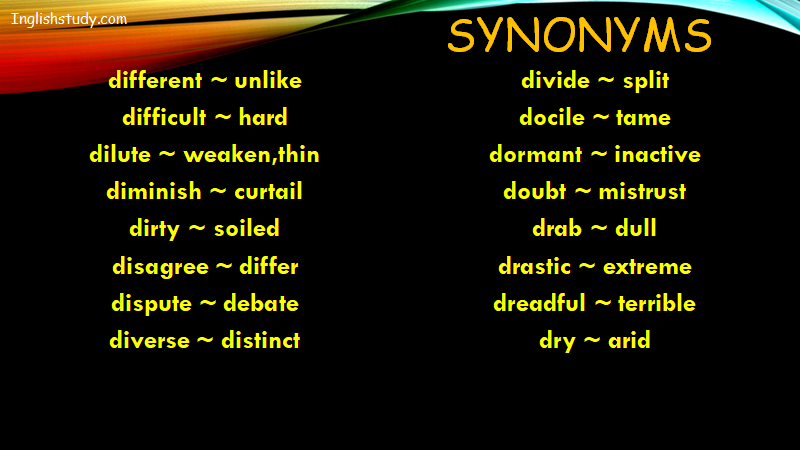 Inglishstudy.com

SYNONYMS

different ~ unlike
difficult ~ hard
dilute ~ weaken,thin
diminish ~ curtail
dirty ~ soiled
disagree ~ differ
dispute ~ debate
diverse ~ distinct

divide ~ split
docile ~ tame
dormant ~ inactive
doubt ~ mistrust
drab ~ dull
drastic ~ extreme
dreadful ~ terrible
dry ~ arid